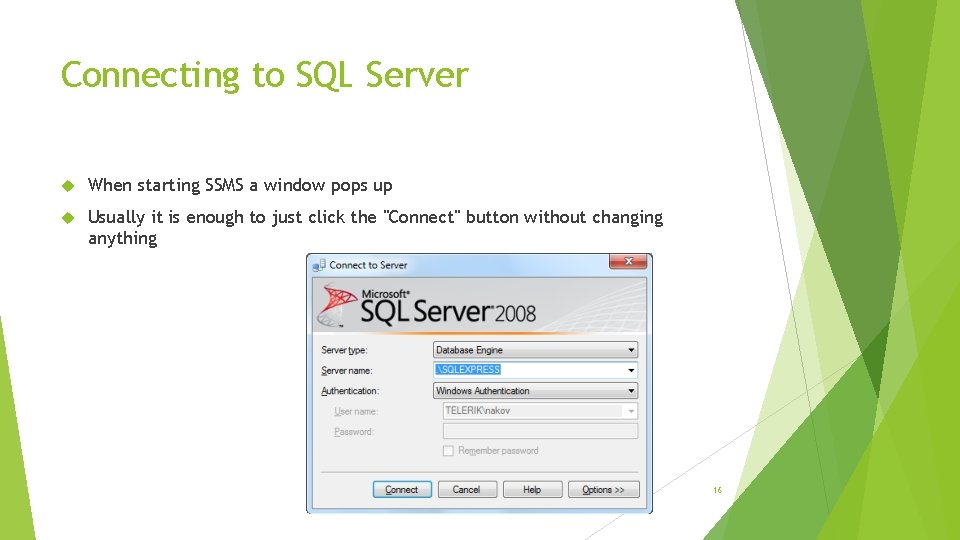 Connecting to SQL Server

When starting SSMS a window pops up

Usually it is enough to just click the "Connect" button without changing anything

Connect to Server

Microsoft® SQL Server 2008

Server type: Database Engine

Server name: .\SQLEXPRESS

Authentication: Windows Authentication

User name: TELERIK\nakov

Password:

Remember password

Connect Cancel Help Options >>

16